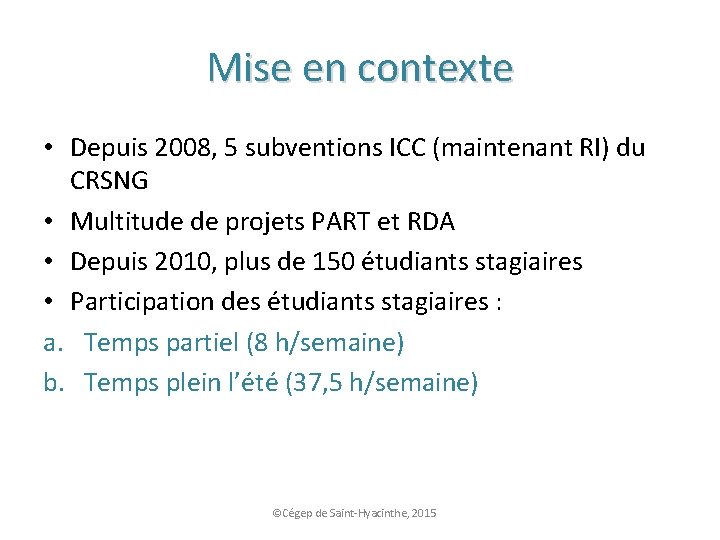 Mise en contexte

• Depuis 2008, 5 subventions ICC (maintenant RI) du CRSNG
• Multitude de projets PART et RDA
• Depuis 2010, plus de 150 étudiants stagiaires
• Participation des étudiants stagiaires :
a. Temps partiel (8 h/semaine)
b. Temps plein l'été (37,5 h/semaine)

©Cégep de Saint-Hyacinthe, 2015